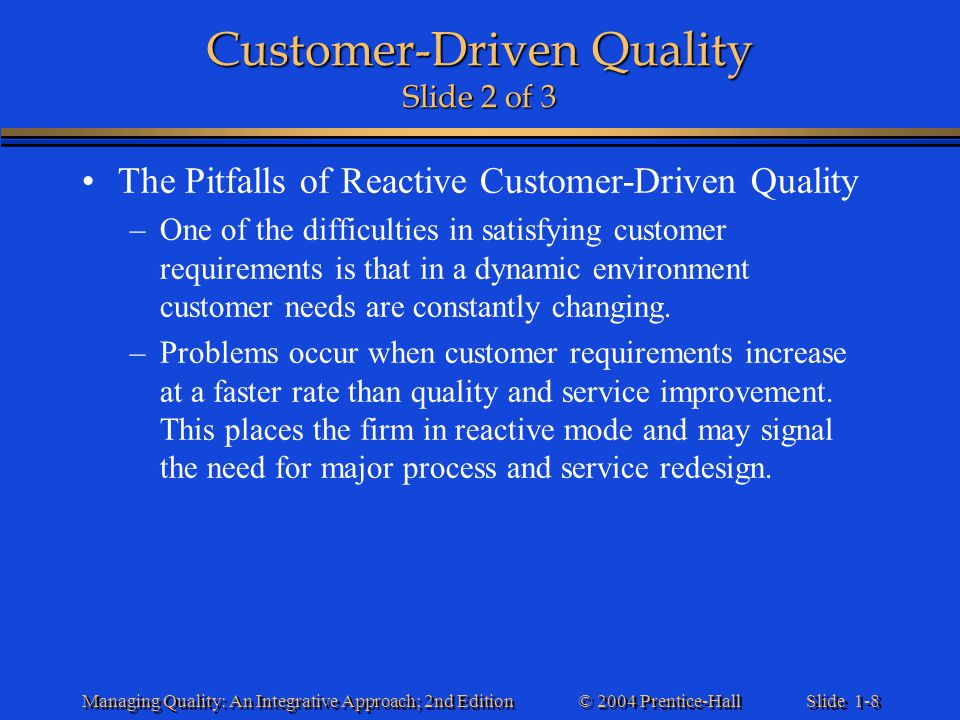 Customer-Driven Quality
Slide 2 of 3

• The Pitfalls of Reactive Customer-Driven Quality
– One of the difficulties in satisfying customer requirements is that in a dynamic environment customer needs are constantly changing.
– Problems occur when customer requirements increase at a faster rate than quality and service improvement. This places the firm in reactive mode and may signal the need for major process and service redesign.

Managing Quality: An Integrative Approach; 2nd Edition © 2004 Prentice-Hall Slide 1-8